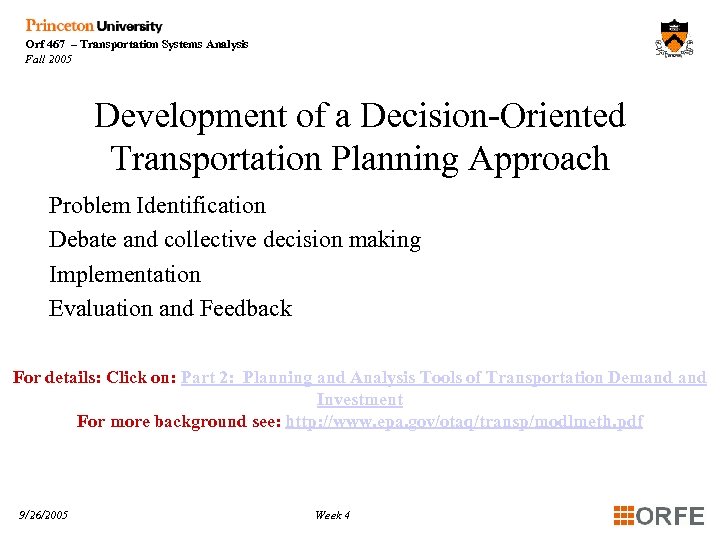 Princeton University
Orf 467 – Transportation Systems Analysis
Fall 2005

Development of a Decision-Oriented Transportation Planning Approach

Problem Identification

Debate and collective decision making

Implementation

Evaluation and Feedback

For details: Click on: Part 2: Planning and Analysis Tools of Transportation Demand and Investment

For more background see: http://www.epa.gov/otaq/transp/modlmeth.pdf

9/26/2005

Week 4

ORFE